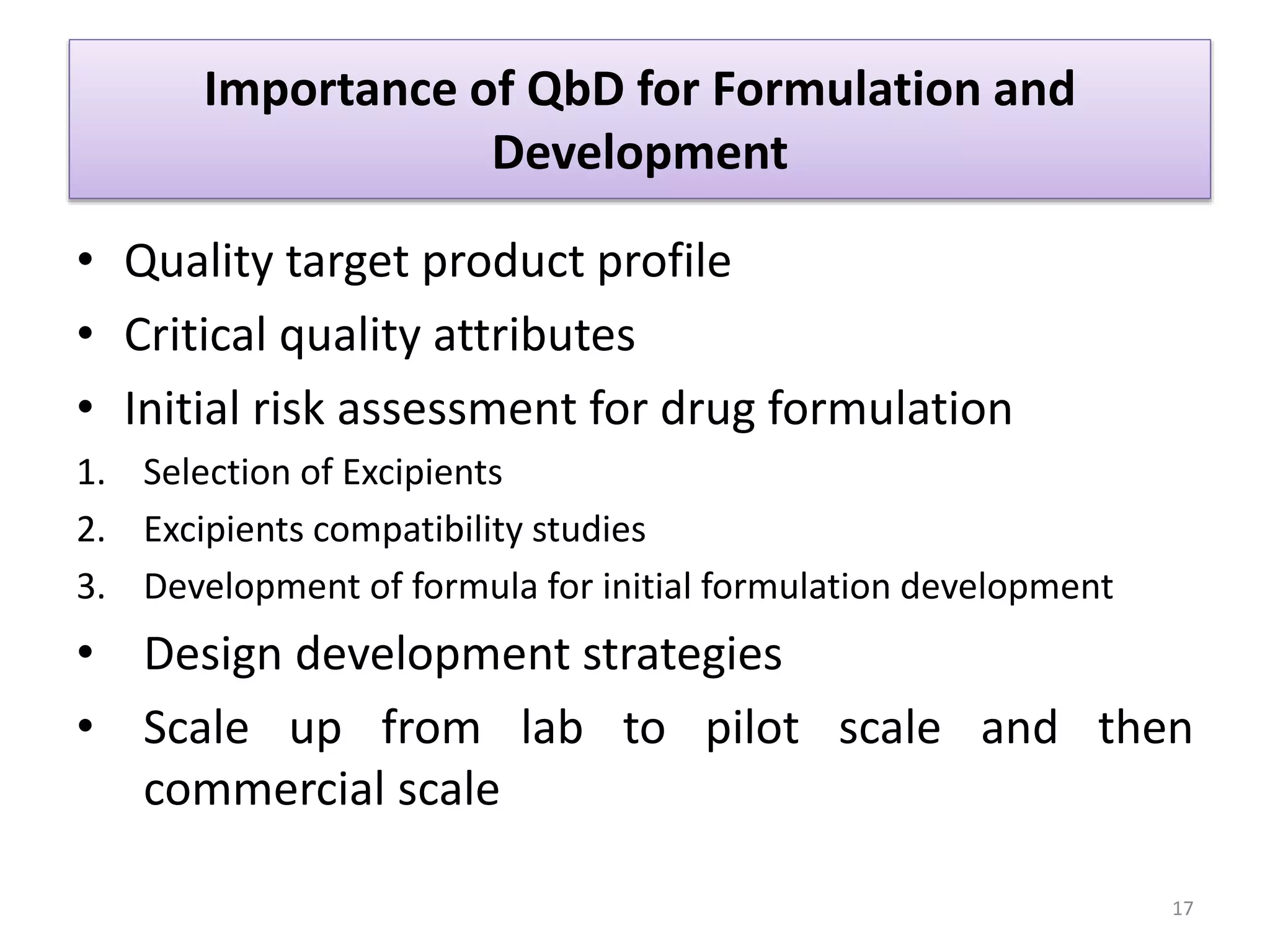 Importance of QbD for Formulation and Development

• Quality target product profile
• Critical quality attributes
• Initial risk assessment for drug formulation
1. Selection of Excipients
2. Excipients compatibility studies
3. Development of formula for initial formulation development
• Design development strategies
• Scale up from lab to pilot scale and then commercial scale

17